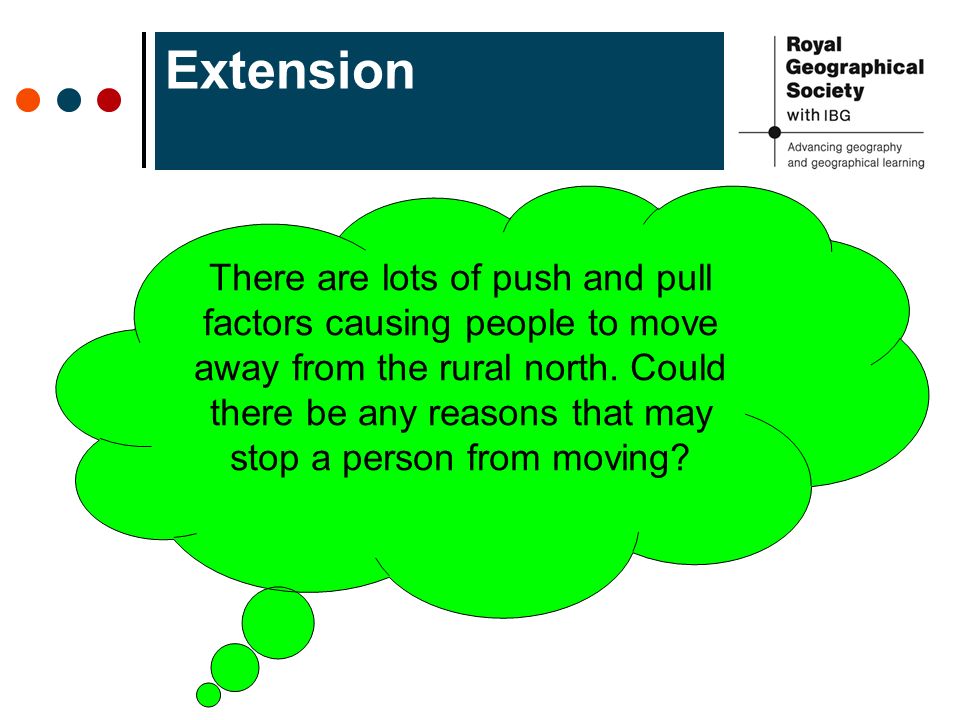 Extension

Royal Geographical Society with IBG

Advancing geography and geographical learning

There are lots of push and pull factors causing people to move away from the rural north. Could there be any reasons that may stop a person from moving?